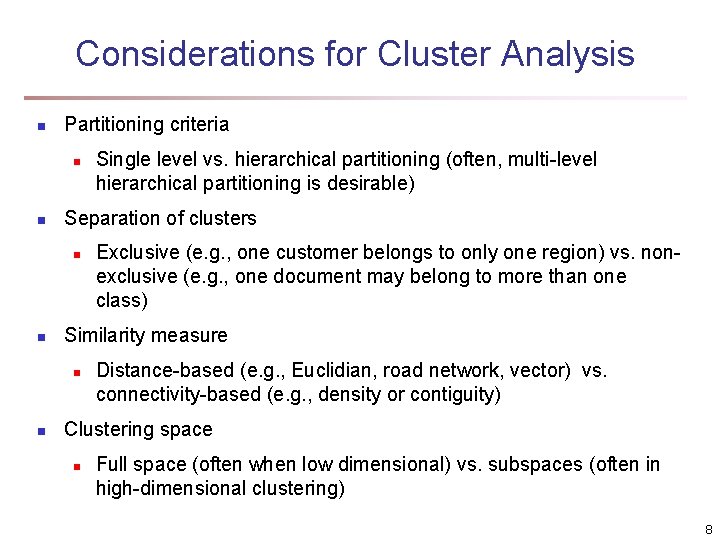 Considerations for Cluster Analysis

- Partitioning criteria
  - Single level vs. hierarchical partitioning (often, multi-level hierarchical partitioning is desirable)
- Separation of clusters
  - Exclusive (e.g., one customer belongs to only one region) vs. non-exclusive (e.g., one document may belong to more than one class)
- Similarity measure
  - Distance-based (e.g., Euclidian, road network, vector) vs. connectivity-based (e.g., density or contiguity)
- Clustering space
  - Full space (often when low dimensional) vs. subspaces (often in high-dimensional clustering)

8